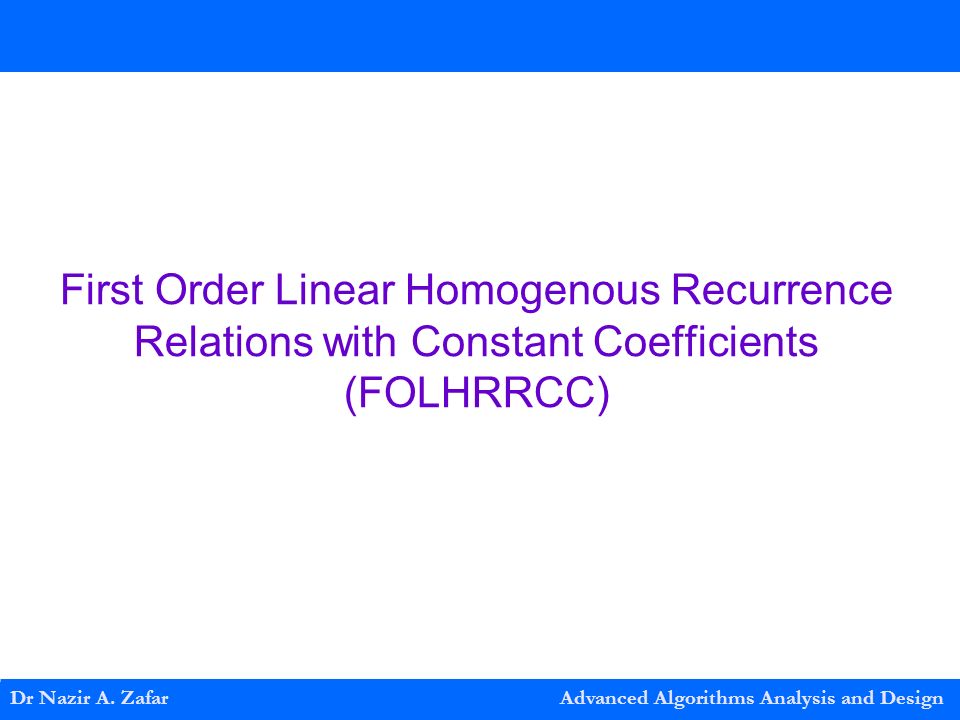 First Order Linear Homogenous Recurrence Relations with Constant Coefficients (FOLHRRCC)

Dr Nazir A. Zafar

Advanced Algorithms Analysis and Design